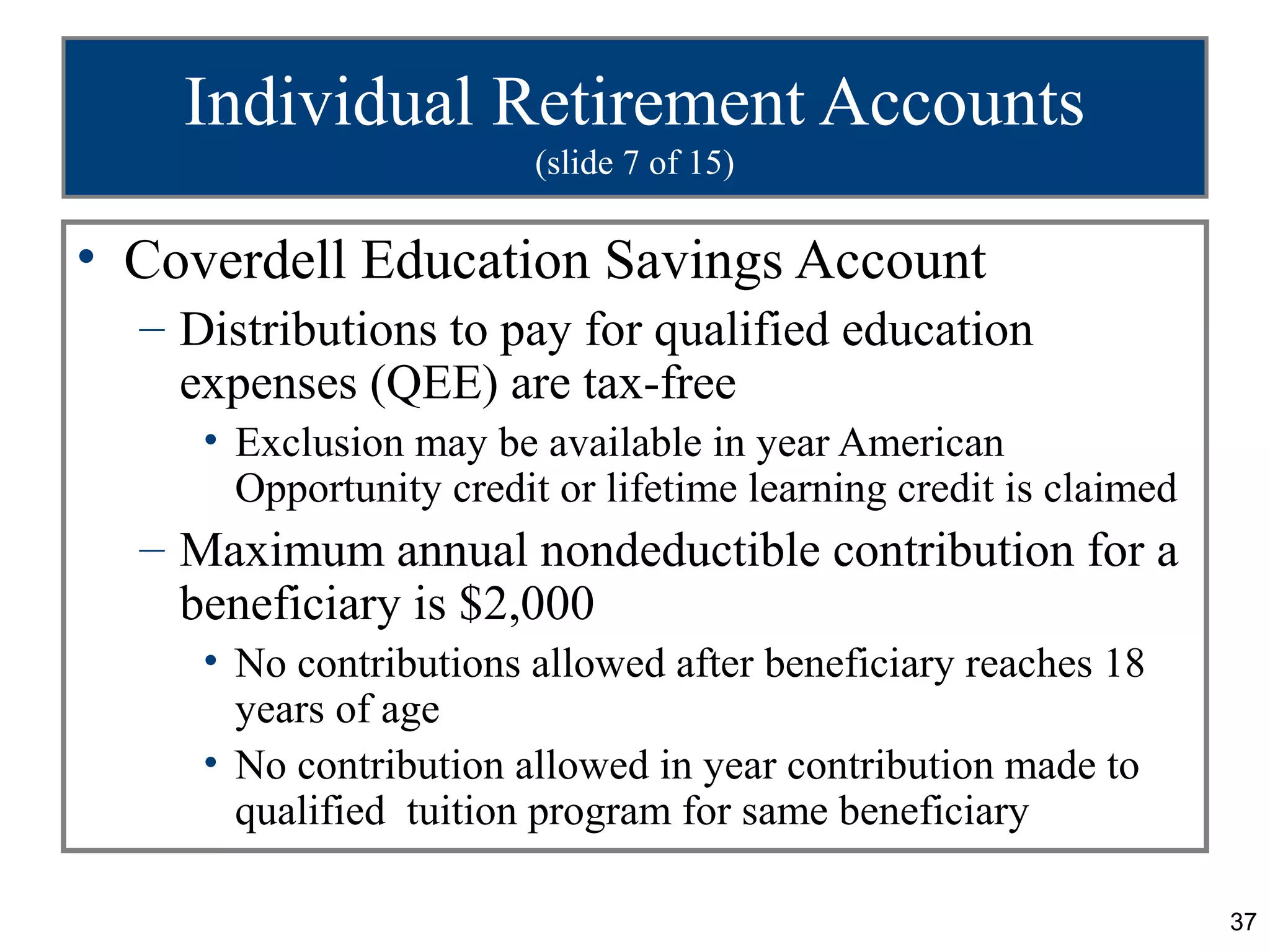 Individual Retirement Accounts
(slide 7 of 15)

• Coverdell Education Savings Account
– Distributions to pay for qualified education expenses (QEE) are tax-free
• Exclusion may be available in year American Opportunity credit or lifetime learning credit is claimed
– Maximum annual nondeductible contribution for a beneficiary is \$2,000
• No contributions allowed after beneficiary reaches 18 years of age
• No contribution allowed in year contribution made to qualified tuition program for same beneficiary

37